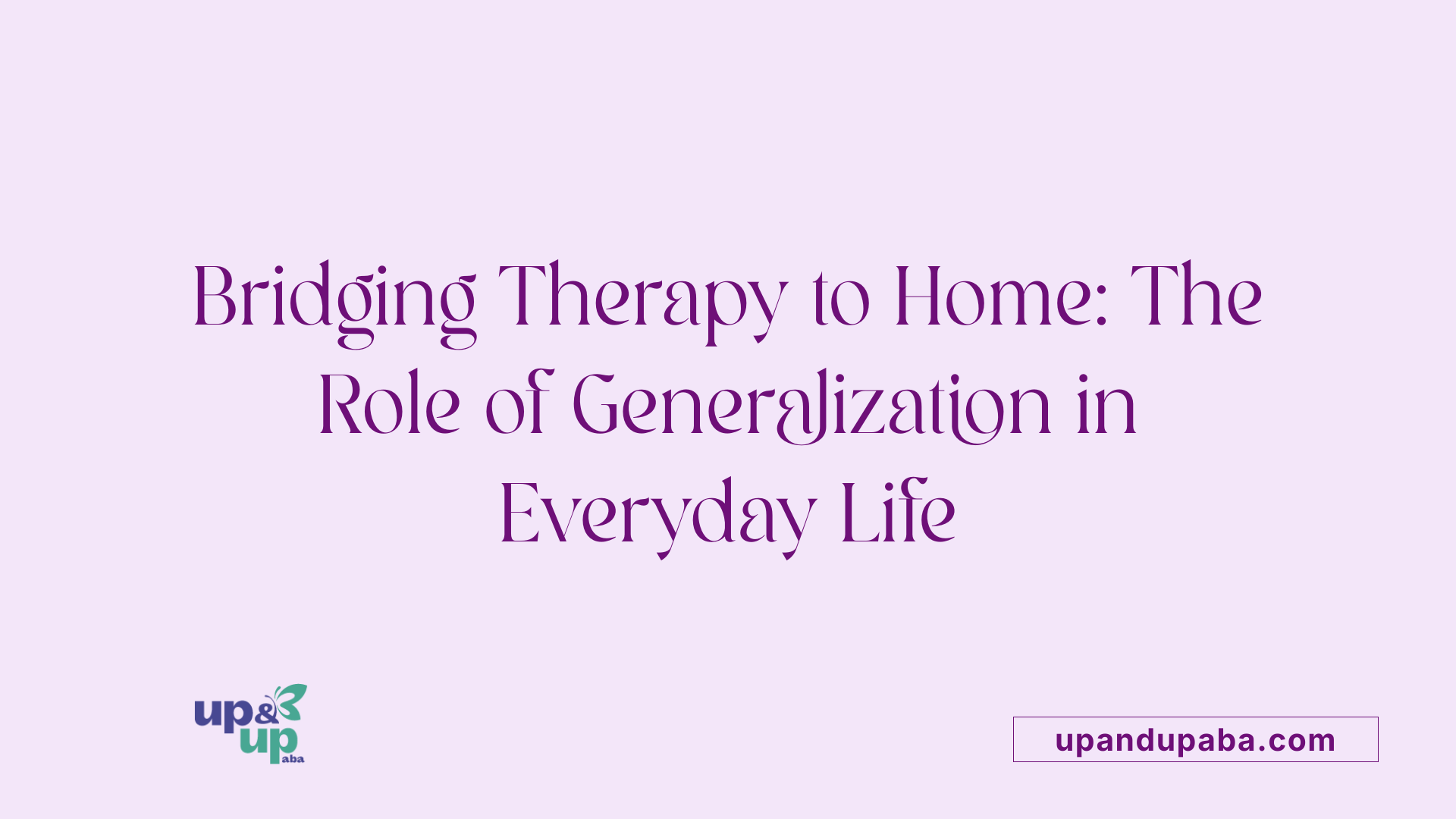 Bridging Therapy to Home: The Role of Generalization in Everyday Life

up & up aba

upandupaba.com